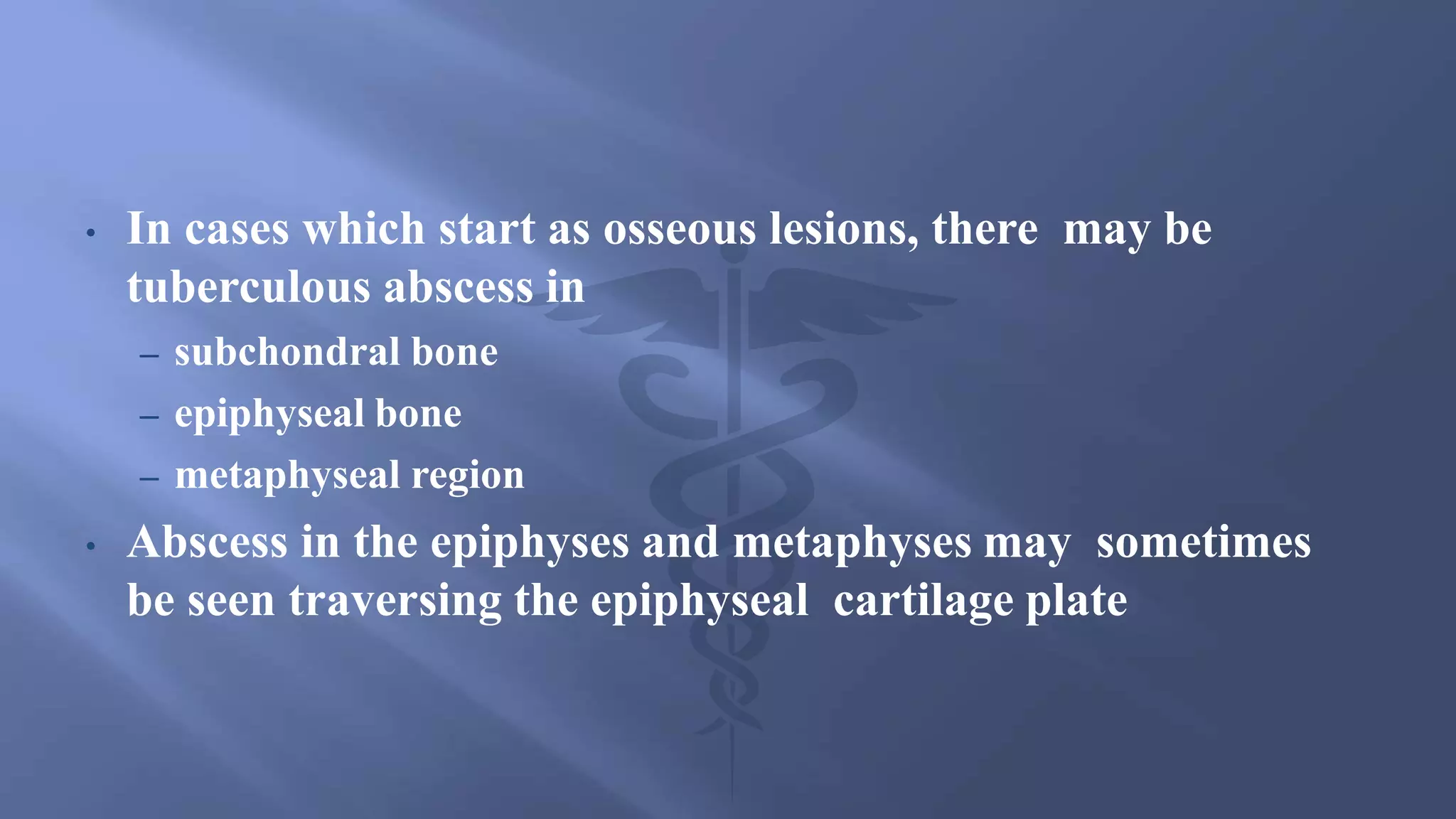 • In cases which start as osseous lesions, there may be tuberculous abscess in

– subchondral bone
– epiphyseal bone
– metaphyseal region

• Abscess in the epiphyses and metaphyses may sometimes be seen traversing the epiphyseal cartilage plate